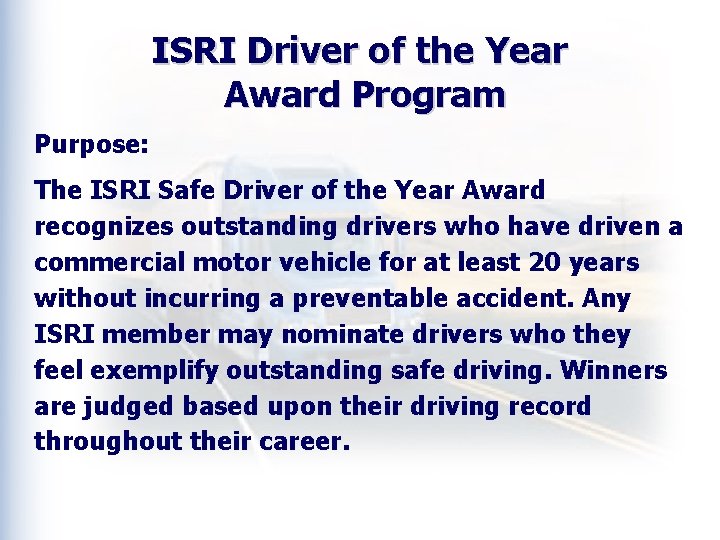 ISRI Driver of the Year Award Program

Purpose:

The ISRI Safe Driver of the Year Award recognizes outstanding drivers who have driven a commercial motor vehicle for at least 20 years without incurring a preventable accident. Any ISRI member may nominate drivers who they feel exemplify outstanding safe driving. Winners are judged based upon their driving record throughout their career.